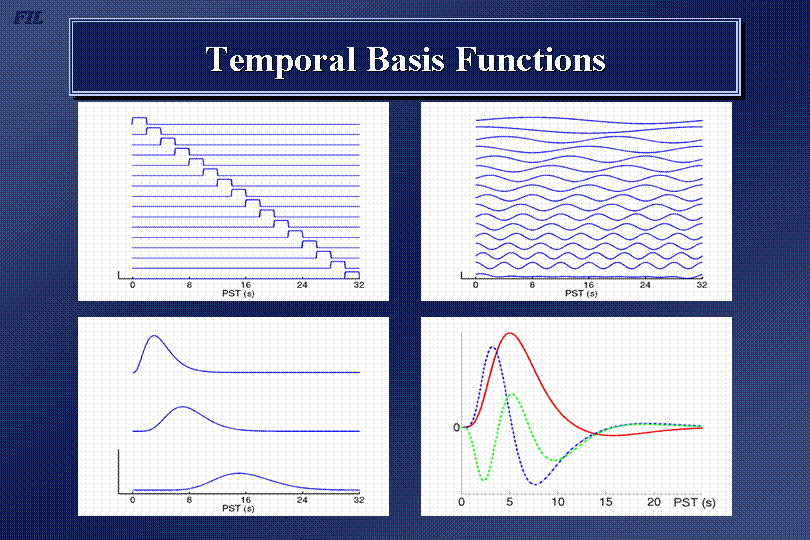 FIL

Temporal Basis Functions

0 8 16 24 32
PST (s)

0 8 16 24 32
PST (s)

0 8 16 24 32
PST (s)

0

0 5 10 15 20 PST (s)